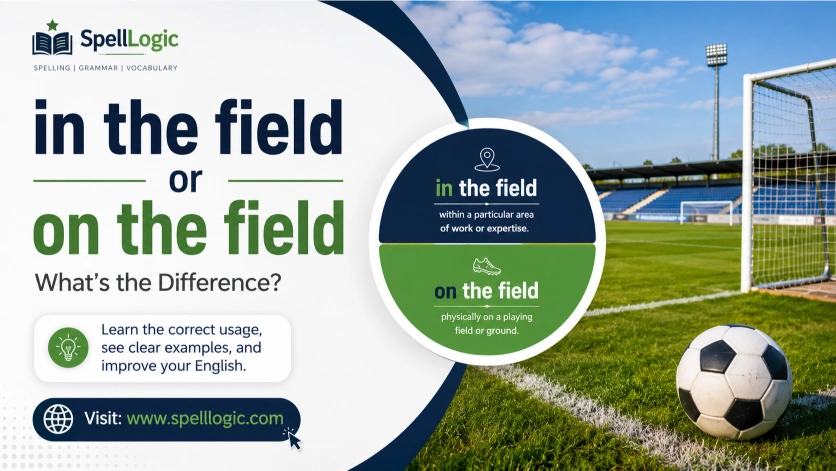 SpellLogic
SPELLING | GRAMMAR | VOCABULARY

in the field
or
on the field

What's the Difference?

Learn the correct usage, see clear examples, and improve your English.

Visit: www.spelllogic.com

in the field
within a particular area of work or expertise.

on the field
physically on a playing field or ground.